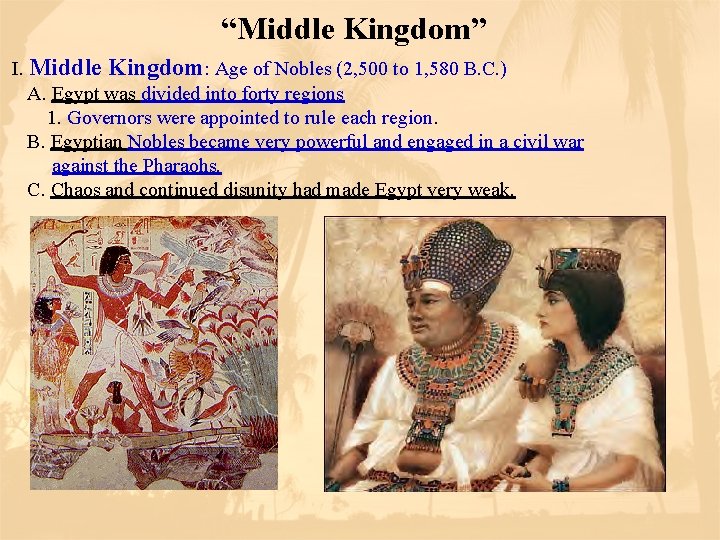 “Middle Kingdom”

I. Middle Kingdom: Age of Nobles (2,500 to 1,580 B.C.)

A. Egypt was divided into forty regions

1. Governors were appointed to rule each region.

B. Egyptian Nobles became very powerful and engaged in a civil war against the Pharaohs.

C. Chaos and continued disunity had made Egypt very weak.